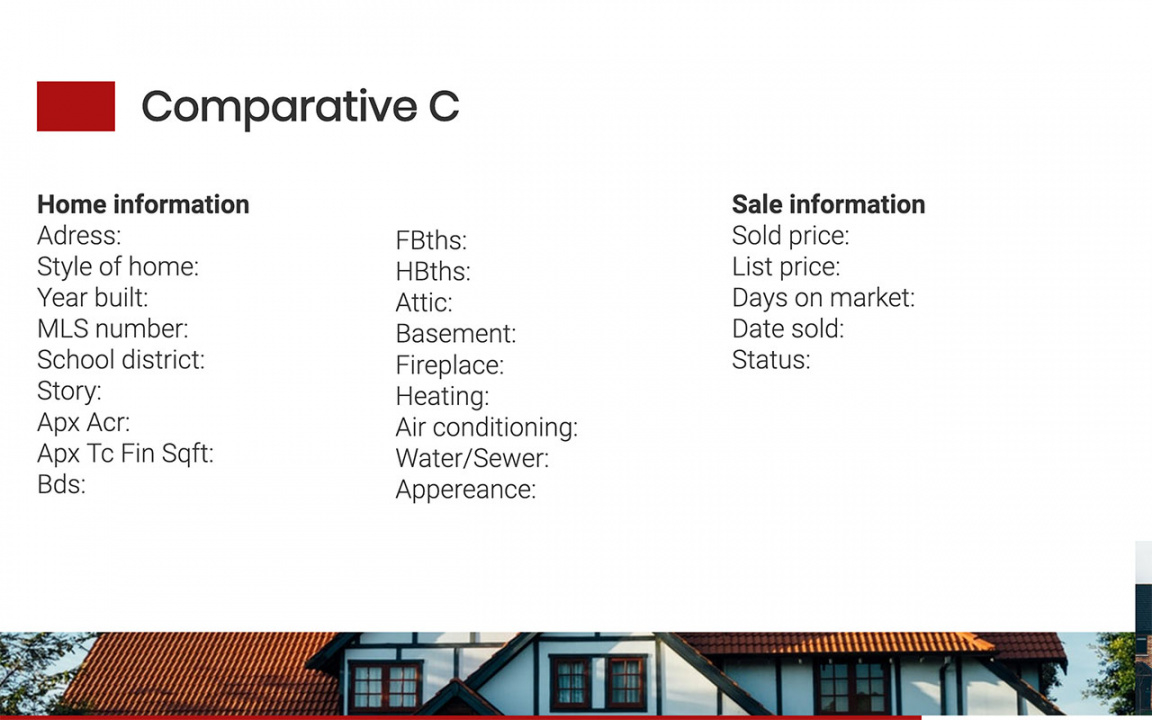 Comparative C

**Home information**
Adress:
Style of home:
Year built:
MLS number:
School district:
Story:
Apx Acr:
Apx Tc Fin Sqft:
Bds:

FBths:
HBths:
Attic:
Basement:
Fireplace:
Heating:
Air conditioning:
Water/Sewer:
Appereance:

**Sale information**
Sold price:
List price:
Days on market:
Date sold:
Status: